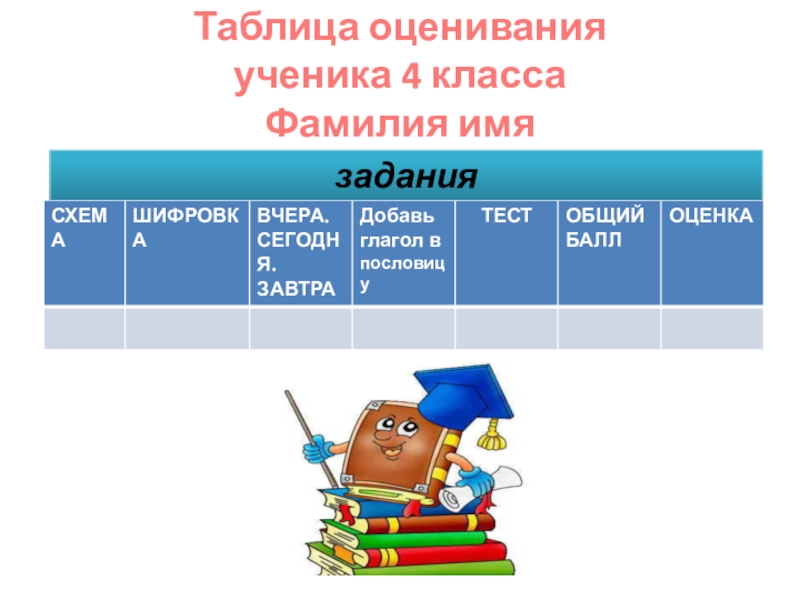 Таблица оценивания ученика 4 класса Фамилия имя

задания

| СХЕМА | ШИФРОВКА | ВЧЕРА. СЕГОДНЯ. ЗАВТРА | Добавь глагол в пословицу | ТЕСТ | ОБЩИЙ БАЛЛ | ОЦЕНКА |
|---|---|---|---|---|---|---|
| | | | | | | |